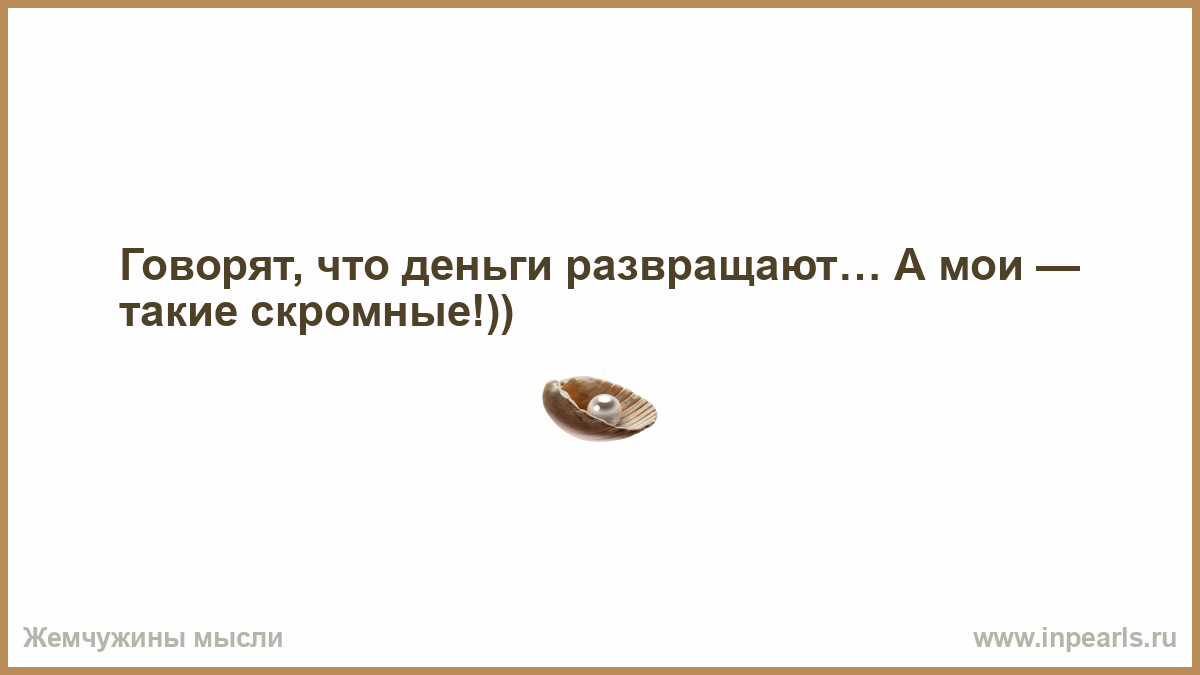 Говорят, что деньги развращают… А мои — такие скромные!))

Жемчужины мысли

www.inpearls.ru